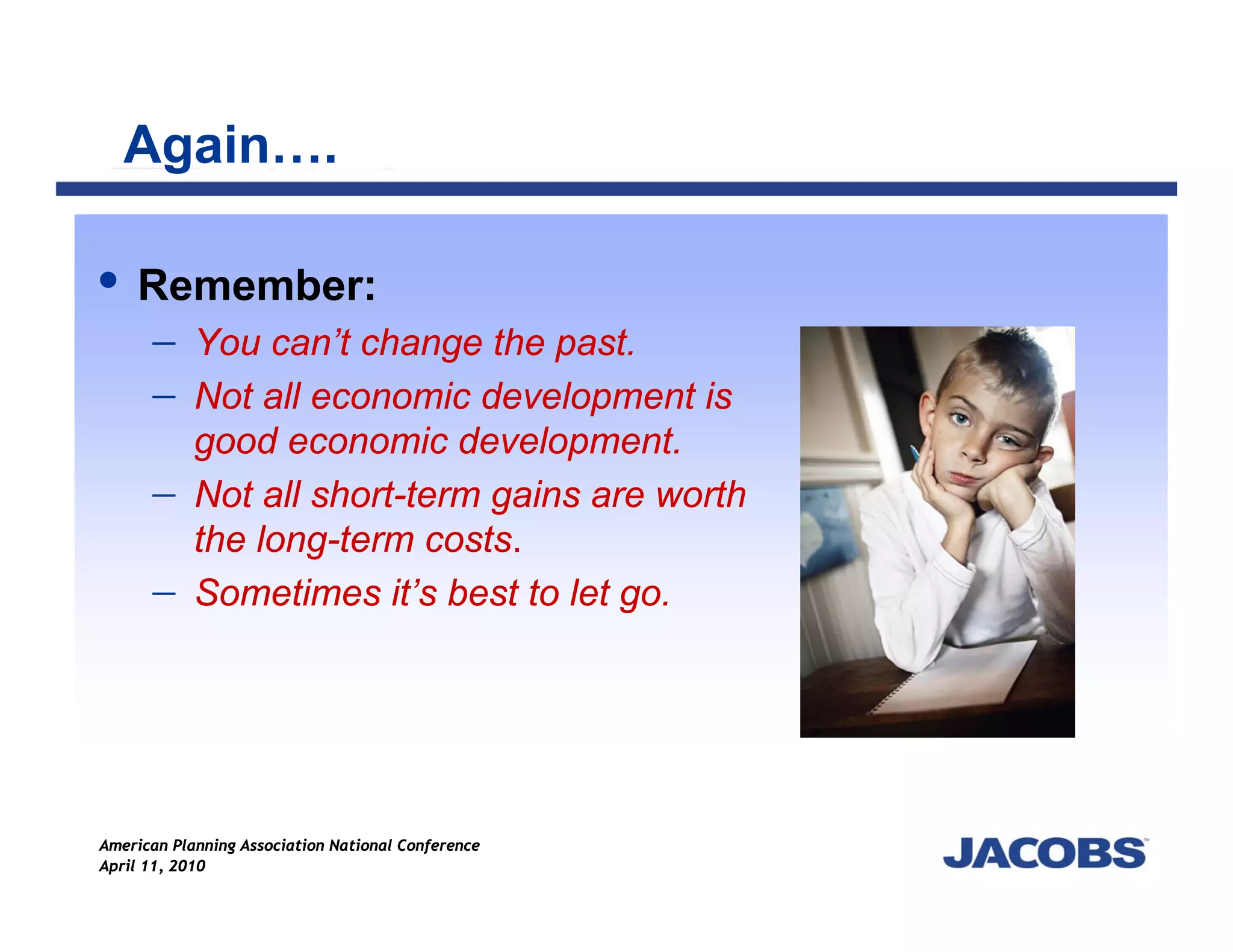 Again….

• Remember:

– You can't change the past.

– Not all economic development is good economic development.

– Not all short-term gains are worth the long-term costs.

– Sometimes it's best to let go.

American Planning Association National Conference
April 11, 2010

JACOBS™